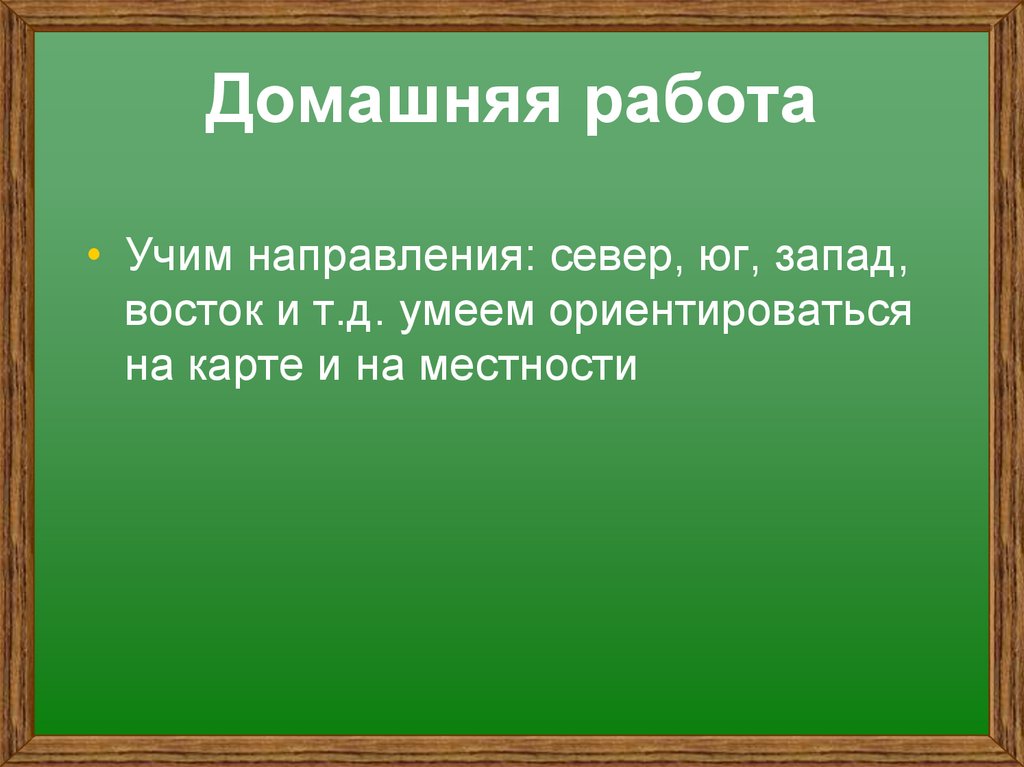 Домашняя работа

• Учим направления: север, юг, запад, восток и т.д. умеем ориентироваться на карте и на местности